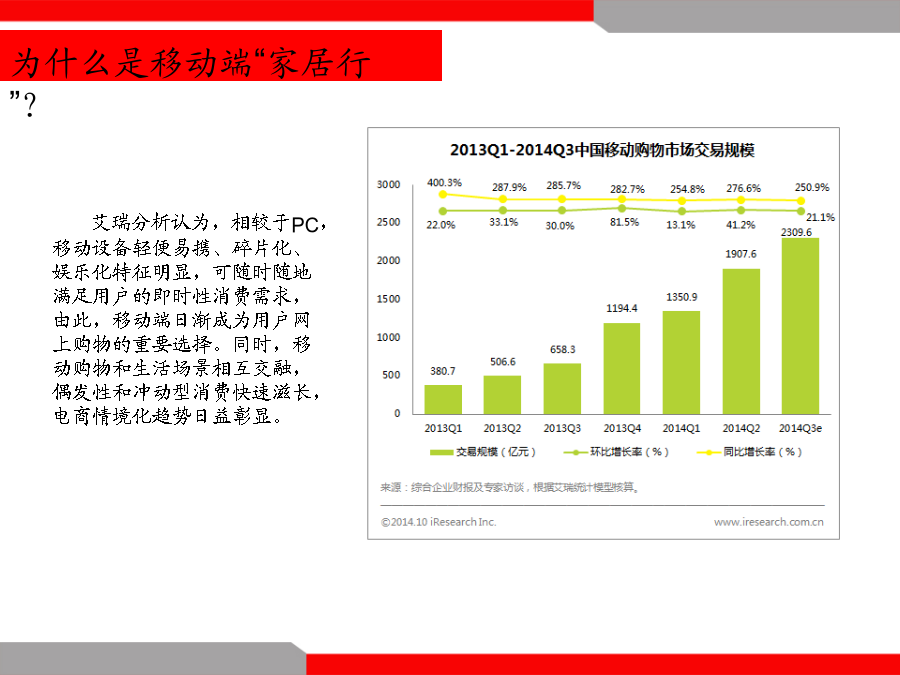 为什么是移动端“家居行”?

艾瑞分析认为，相较于PC，移动设备轻便易携、碎片化、娱乐化特征明显，可随时随地满足用户的即时性消费需求，由此，移动端日渐成为用户网上购物的重要选择。同时，移动购物和生活场景相互交融，偶发性和冲动型消费快速滋长，电商情境化趋势日益彰显。

2013Q1-2014Q3中国移动购物市场交易规模

3000
2500
2000
1500
1000
500
0

400.3% 287.9% 285.7% 282.7% 254.8% 276.6% 250.9%
22.0% 33.1% 30.0% 81.5% 13.1% 41.2% 21.1%

380.7 506.6 658.3 1194.4 1350.9 1907.6 2309.6

2013Q1 2013Q2 2013Q3 2013Q4 2014Q1 2014Q2 2014Q3e

交易规模（亿元） 环比增长率（%） 同比增长率（%）

来源：综合企业财报及专家访谈，根据艾瑞统计模型核算。

©2014.10 iResearch Inc. www.iresearch.com.cn